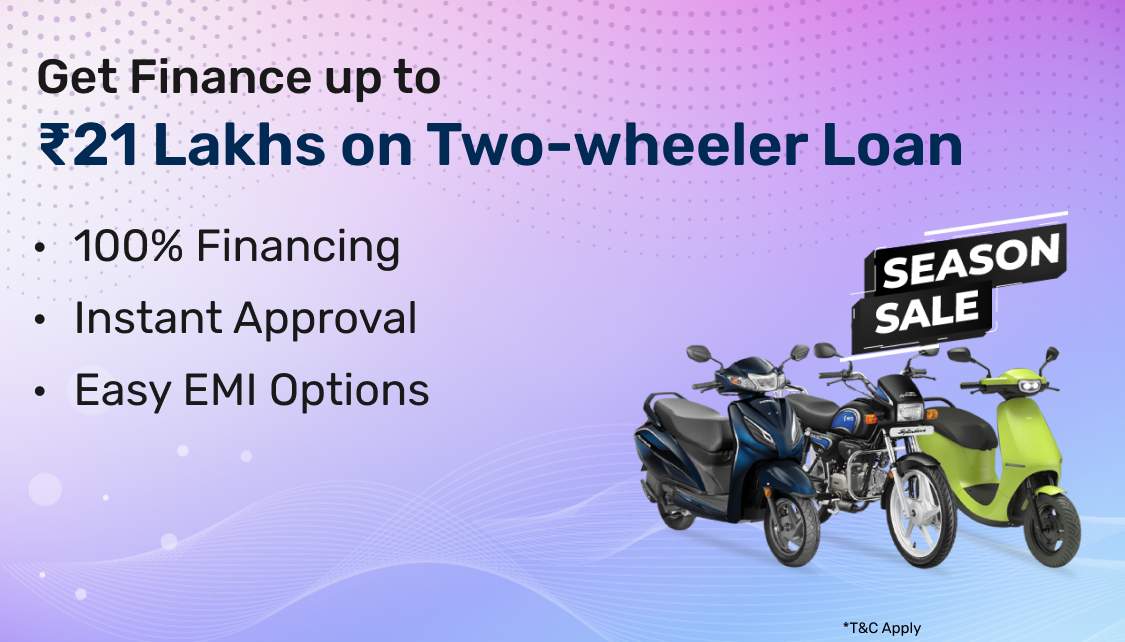 Get Finance up to
₹21 Lakhs on Two-wheeler Loan

• 100% Financing
• Instant Approval
• Easy EMI Options

SEASON
SALE

*T&C Apply